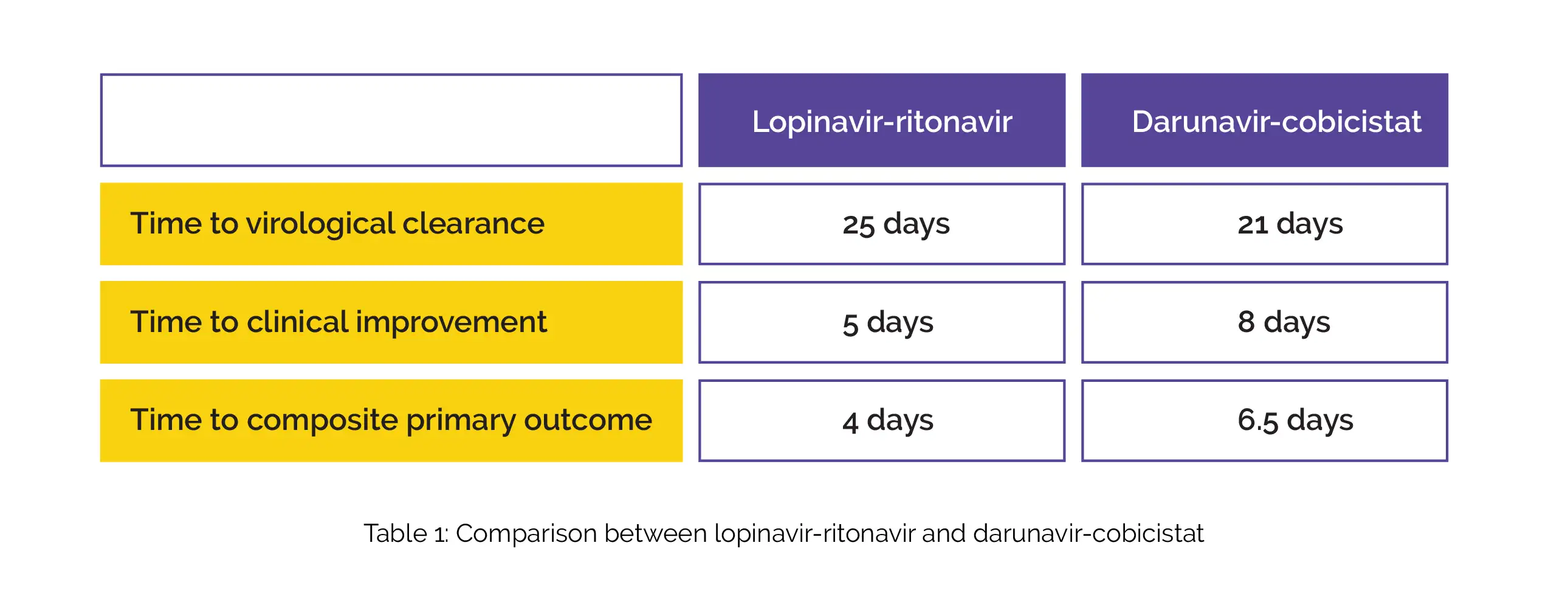 | | Lopinavir-ritonavir | Darunavir-cobicistat |
|---|---|---|
| Time to virological clearance | 25 days | 21 days |
| Time to clinical improvement | 5 days | 8 days |
| Time to composite primary outcome | 4 days | 6.5 days |

Table 1: Comparison between lopinavir-ritonavir and darunavir-cobicistat